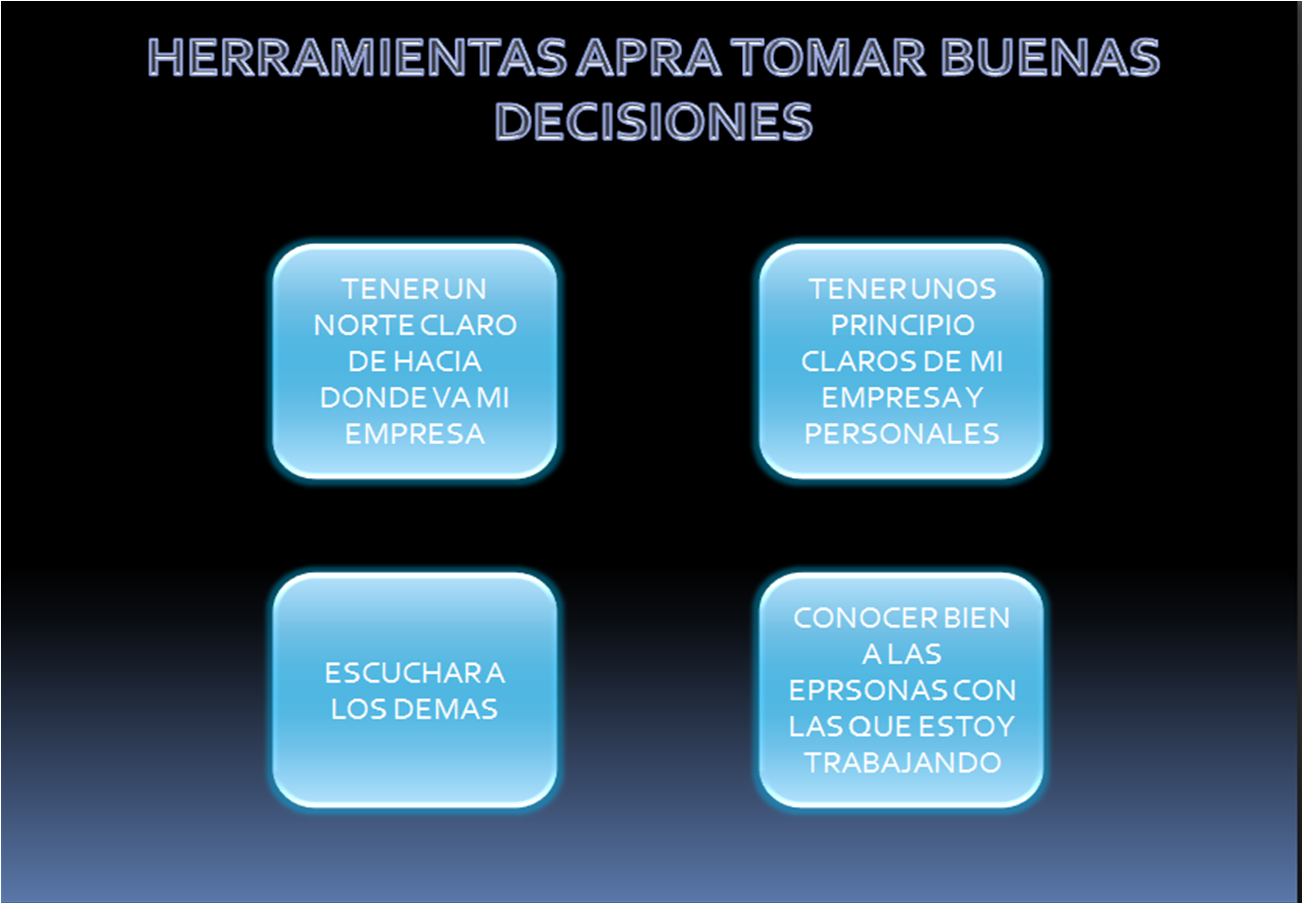 HERRAMIENTAS APRA TOMAR BUENAS DECISIONES

TENER UN NORTE CLARO DE HACIA DONDE VA MI EMPRESA

TENER UNOS PRINCIPIO CLAROS DE MI EMPRESA Y PERSONALES

ESCUCHAR A LOS DEMAS

CONOCER BIEN A LAS EPRSONAS CON LAS QUE ESTOY TRABAJANDO